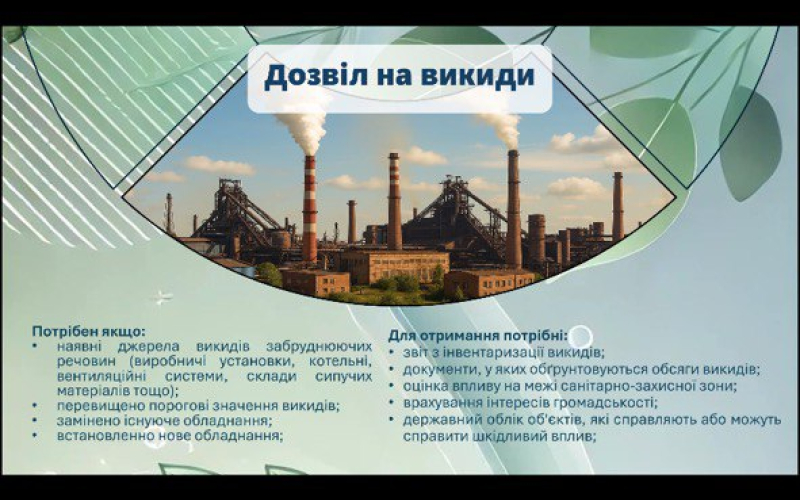 Дозвіл на викиди

Потрібен якщо:
• наявні джерела викидів забруднюючих речовин (виробничі установки, котельні, вентиляційні системи, склади сипучих матеріалів тощо);
• перевищено порогові значення викидів;
• замінено існуюче обладнання;
• встановленно нове обладнання;

Для отримання потрібні:
• звіт з інвентаризації викидів;
• документи, у яких обґрунтовуються обсяги викидів;
• оцінка впливу на межі санітарно-захисної зони;
• врахування інтересів громадськості;
• державний облік об'єктів, які справляють або можуть справити шкідливий вплив;